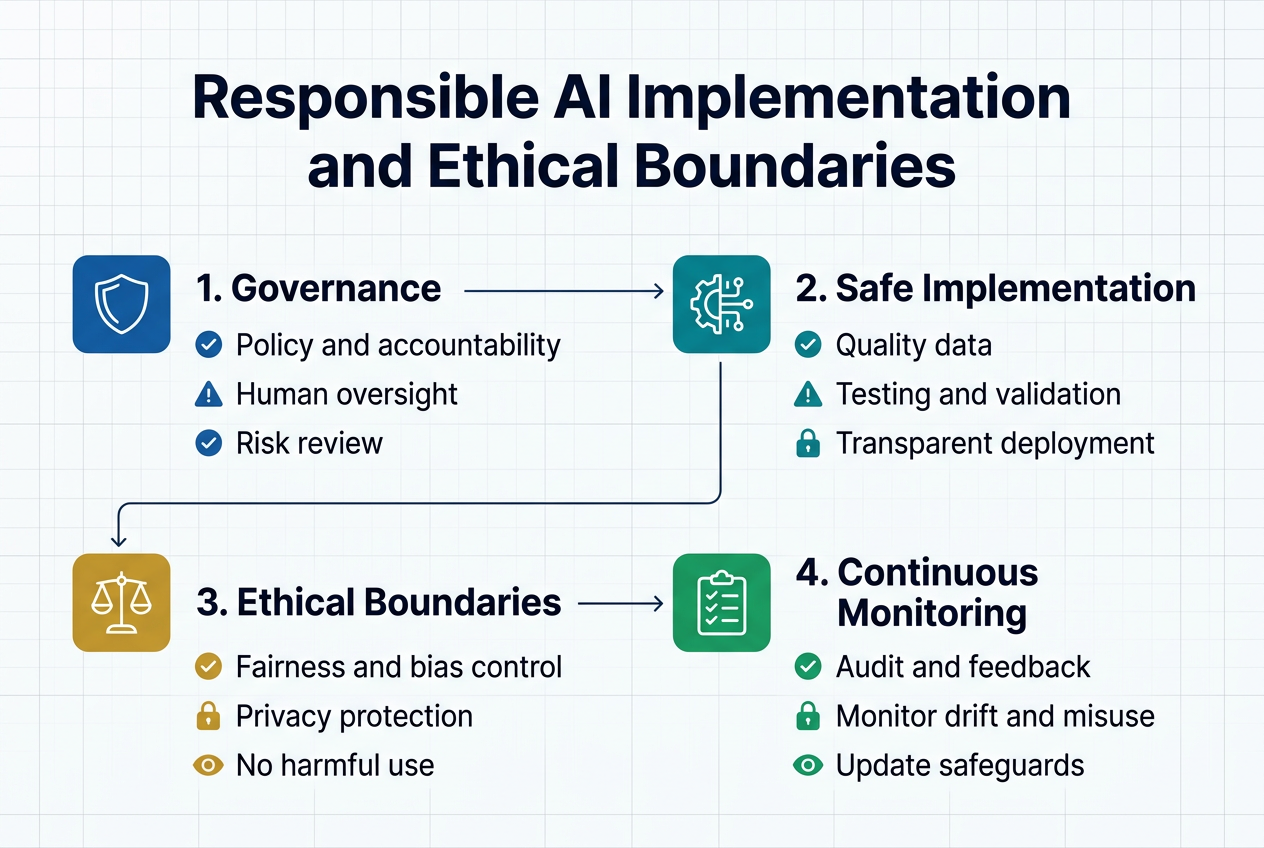 Responsible AI Implementation and Ethical Boundaries

1. Governance

Policy and accountability

Human oversight

Risk review

2. Safe Implementation

Quality data

Testing and validation

Transparent deployment

3. Ethical Boundaries

Fairness and bias control

Privacy protection

No harmful use

4. Continuous Monitoring

Audit and feedback

Monitor drift and misuse

Update safeguards